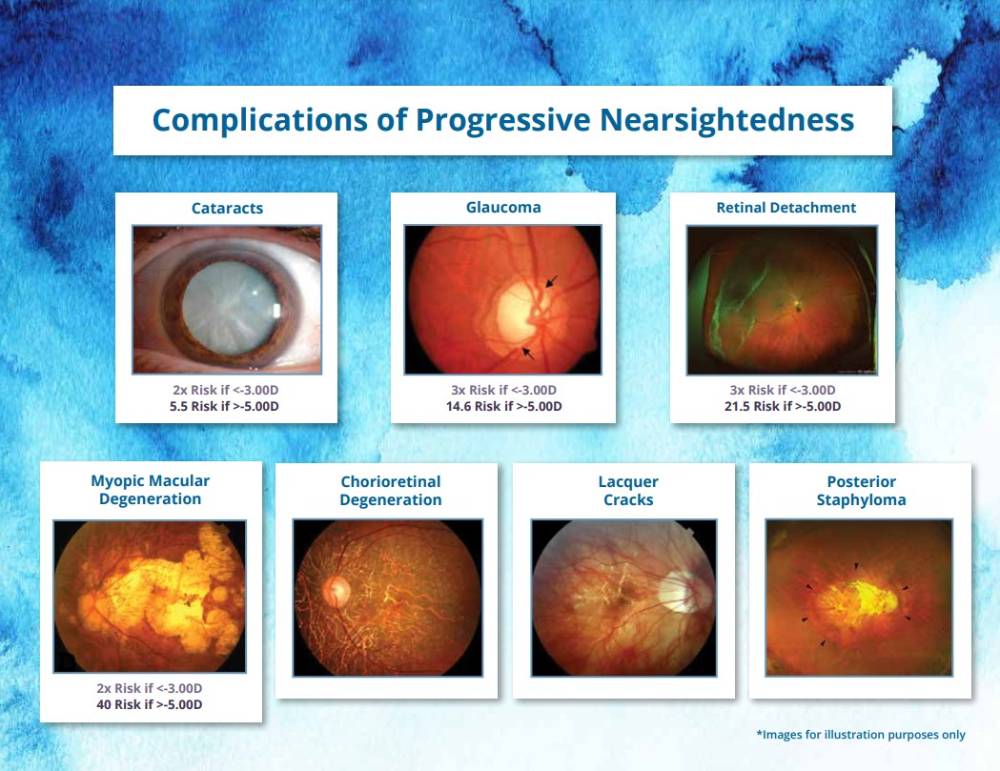 Complications of Progressive Nearsightedness

Cataracts

2x Risk if <-3.00D
5.5 Risk if >-5.00D

Glaucoma

3x Risk if <-3.00D
14.6 Risk if >-5.00D

Retinal Detachment

3x Risk if <-3.00D
21.5 Risk if >-5.00D

Myopic Macular Degeneration

2x Risk if <-3.00D
40 Risk if >-5.00D

Chorioretinal Degeneration

Lacquer Cracks

Posterior Staphyloma

*Images for illustration purposes only